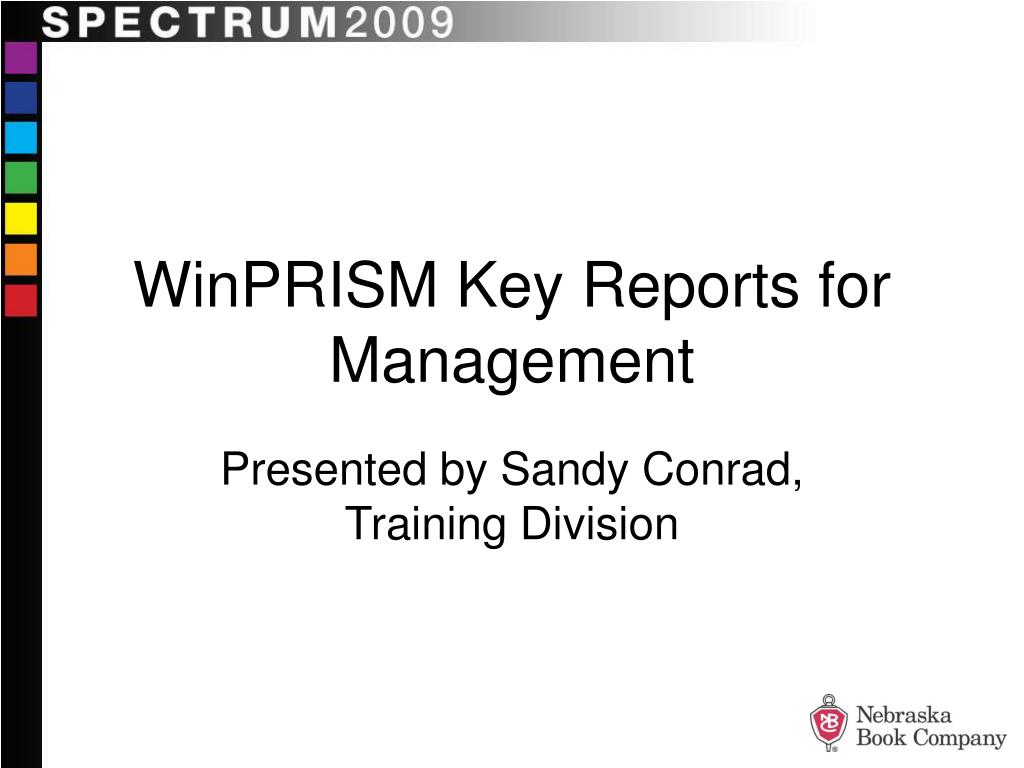 SPECTRUM2009

WinPRISM Key Reports for Management

Presented by Sandy Conrad, Training Division

NBC

Nebraska Book Company